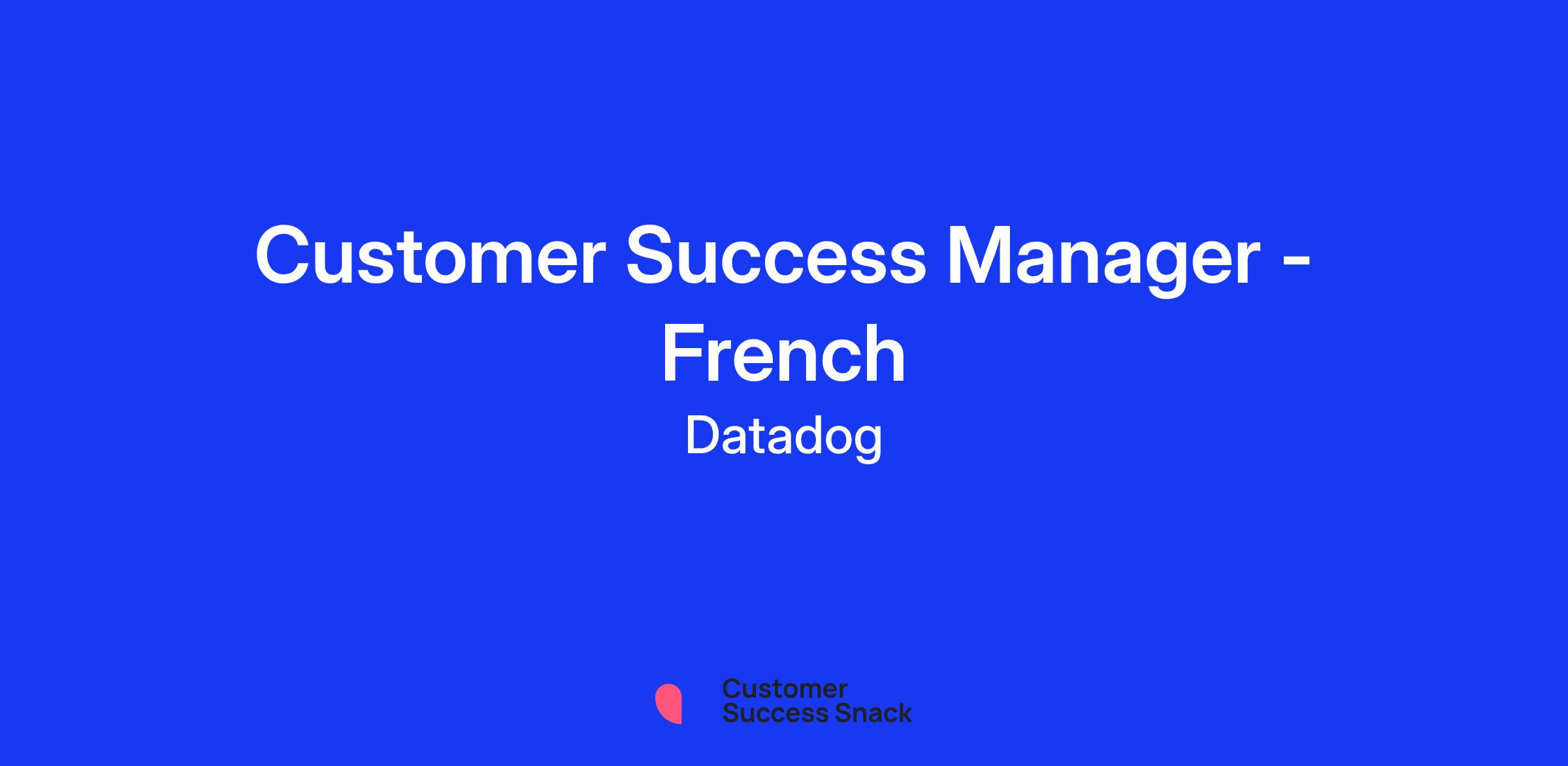 Customer Success Manager - French

Datadog

Customer
Success Snack